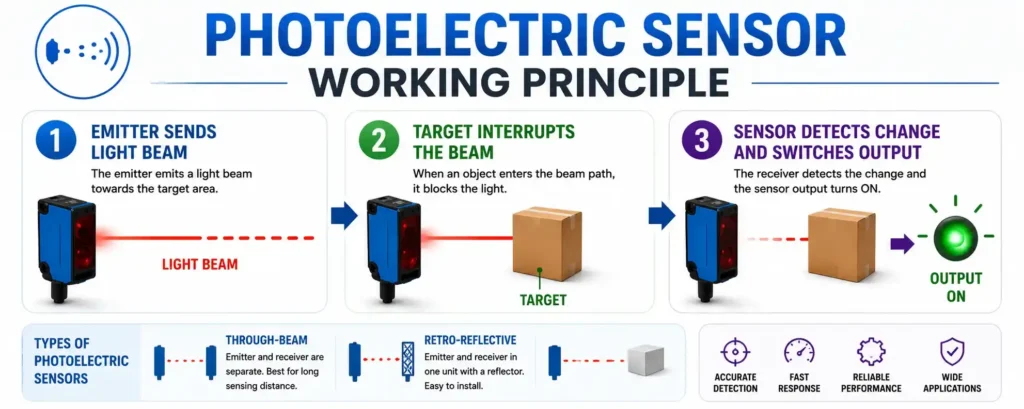 PHOTOELECTRIC SENSOR
WORKING PRINCIPLE

1 EMITTER SENDS LIGHT BEAM
The emitter emits a light beam towards the target area.
LIGHT BEAM

2 TARGET INTERRUPTS THE BEAM
When an object enters the beam path, it blocks the light.
TARGET

3 SENSOR DETECTS CHANGE AND SWITCHES OUTPUT
The receiver detects the change and the sensor output turns ON.
OUTPUT ON

TYPES OF PHOTOELECTRIC SENSORS

THROUGH-BEAM
Emitter and receiver are separate. Best for long sensing distance.

RETRO-REFLECTIVE
Emitter and receiver in one unit with a reflector. Easy to install.

ACCURATE DETECTION
FAST RESPONSE
RELIABLE PERFORMANCE
WIDE APPLICATIONS